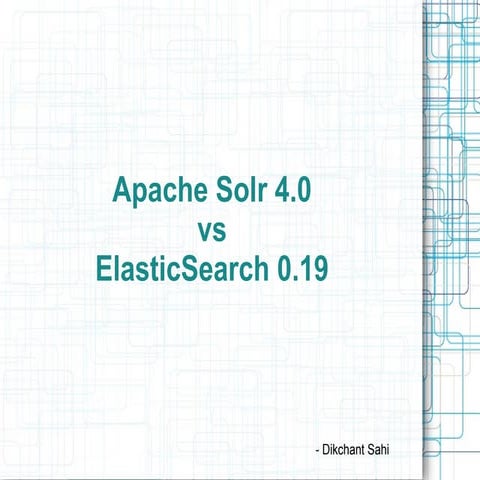 Apache Solr 4.0
vs
ElasticSearch 0.19

- Dikchant Sahi